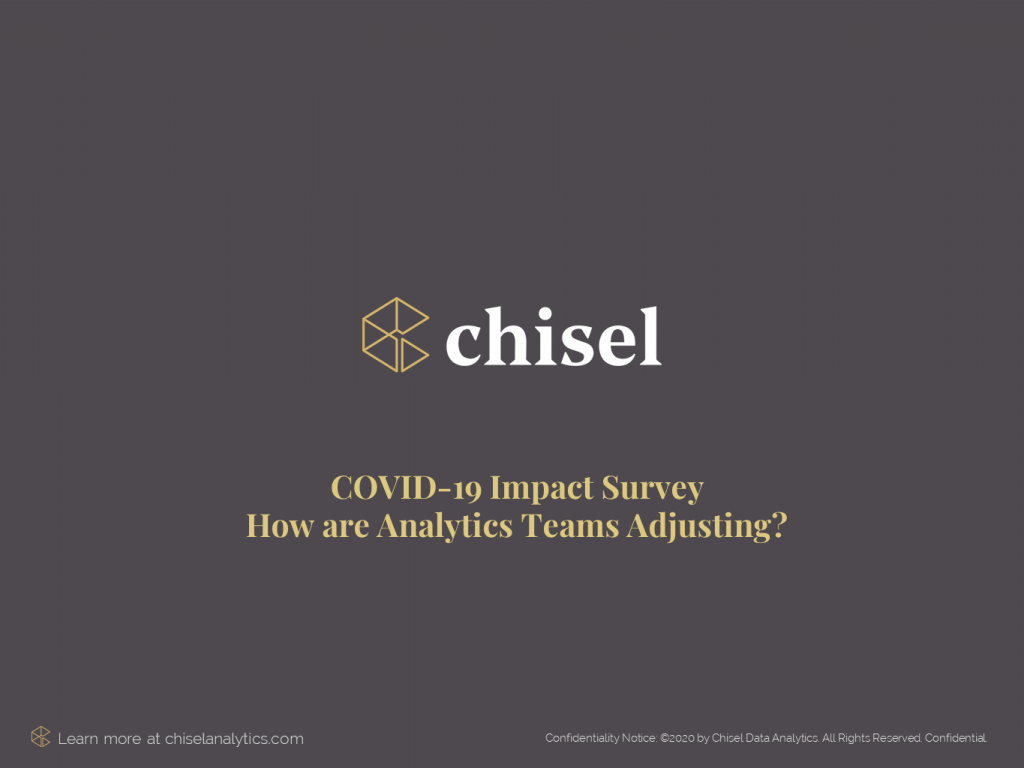 chisel

COVID-19 Impact Survey
How are Analytics Teams Adjusting?

Learn more at chiselanalytics.com

Confidentiality Notice: ©2020 by Chisel Data Analytics. All Rights Reserved. Confidential.